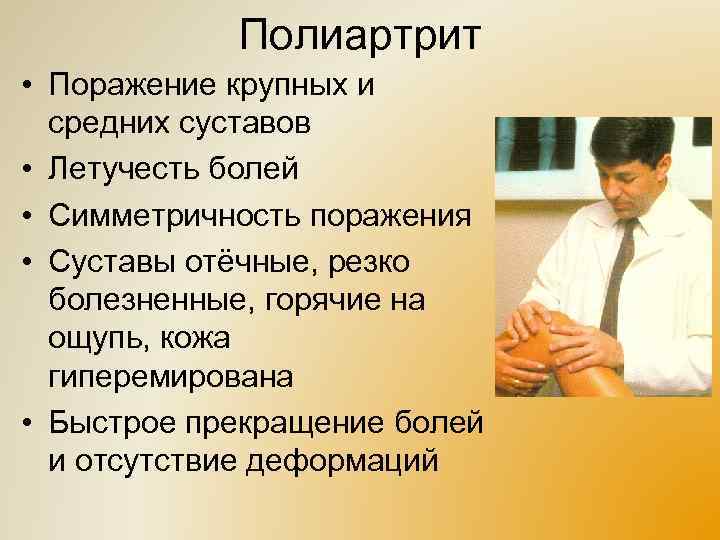 Полиартрит

• Поражение крупных и средних суставов
• Летучесть болей
• Симметричность поражения
• Суставы отёчные, резко болезненные, горячие на ощупь, кожа гиперемирована
• Быстрое прекращение болей и отсутствие деформаций